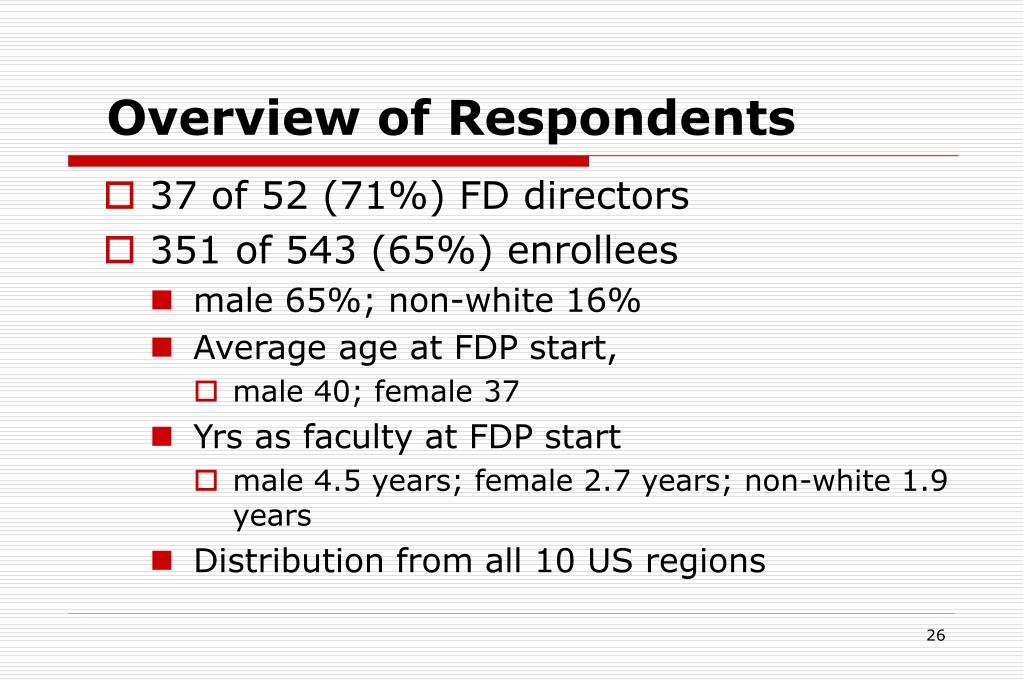 Overview of Respondents

37 of 52 (71%) FD directors

351 of 543 (65%) enrollees

male 65%; non-white 16%

Average age at FDP start,

male 40; female 37

Yrs as faculty at FDP start

male 4.5 years; female 2.7 years; non-white 1.9 years

Distribution from all 10 US regions

26